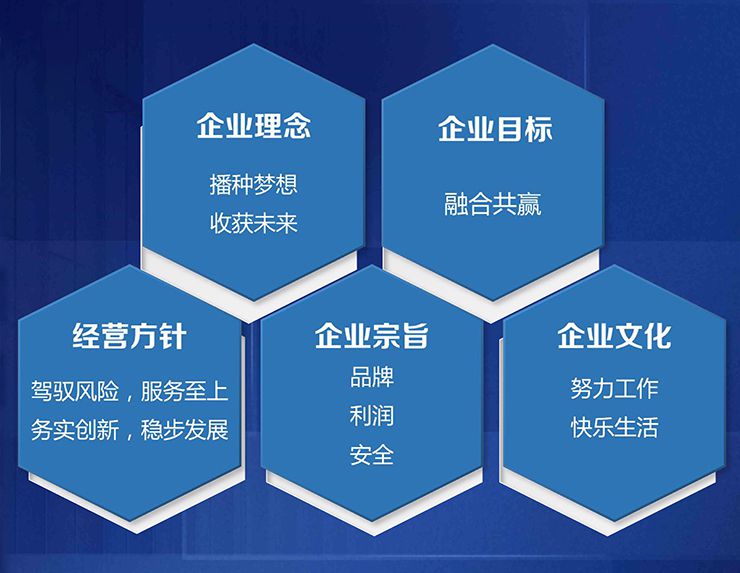 企业理念

播种梦想
收获未来

企业目标

融合共赢

经营方针

驾驭风险，服务至上
务实创新，稳步发展

企业宗旨

品牌
利润
安全

企业文化

努力工作
快乐生活